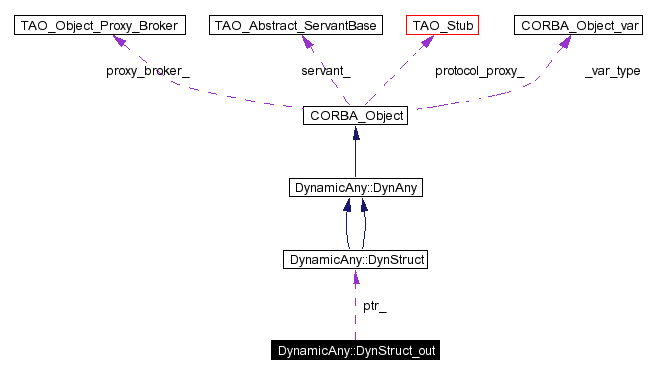 TAO_Object_Proxy_Broker
TAO_Abstract_ServantBase
TAO_Stub
CORBA_Object_var

proxy_broker_
servant_
protocol_proxy_
_var_type

CORBA_Object

DynamicAny::DynAny

DynamicAny::DynStruct

ptr_

DynamicAny::DynStruct_out